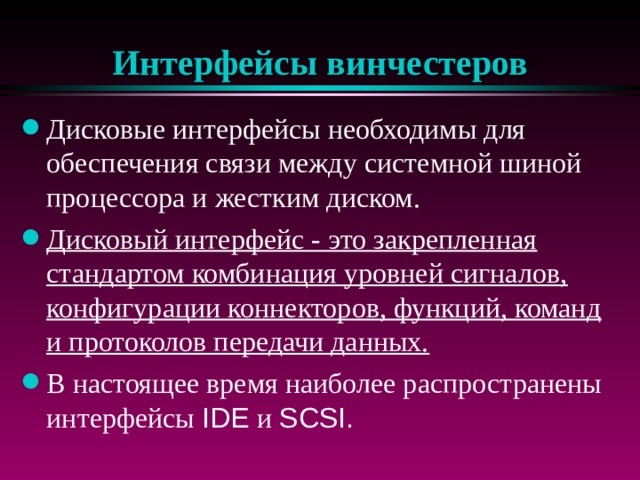 Интерфейсы винчестеров

Дисковые интерфейсы необходимы для обеспечения связи между системной шиной процессора и жестким диском.

Дисковый интерфейс - это закрепленная стандартом комбинация уровней сигналов, конфигурации коннекторов, функций, команд и протоколов передачи данных.

В настоящее время наиболее распространены интерфейсы IDE и SCSI.